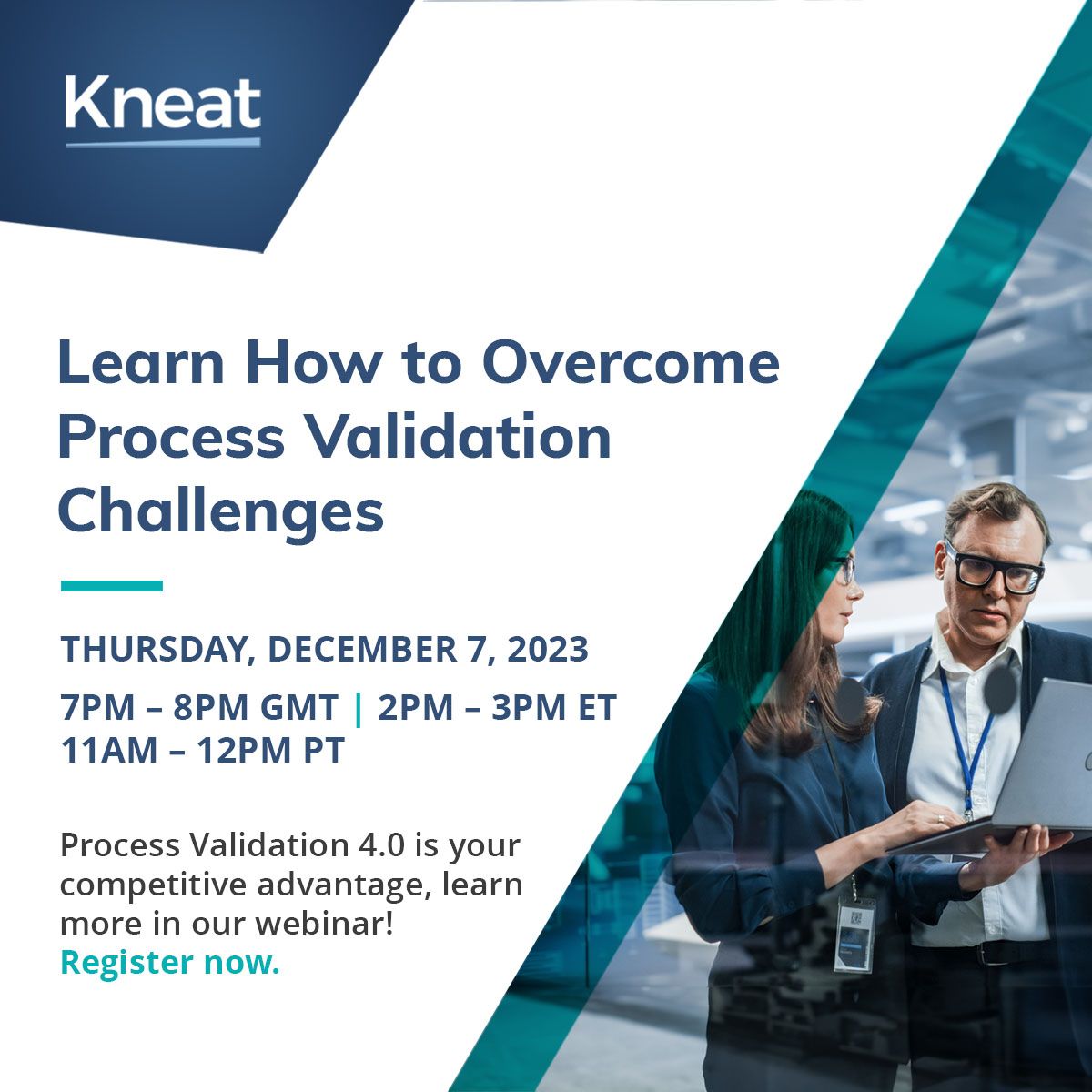 Kneat

Learn How to Overcome Process Validation Challenges

THURSDAY, DECEMBER 7, 2023

7PM – 8PM GMT | 2PM – 3PM ET
11AM – 12PM PT

Process Validation 4.0 is your competitive advantage, learn more in our webinar!
Register now.